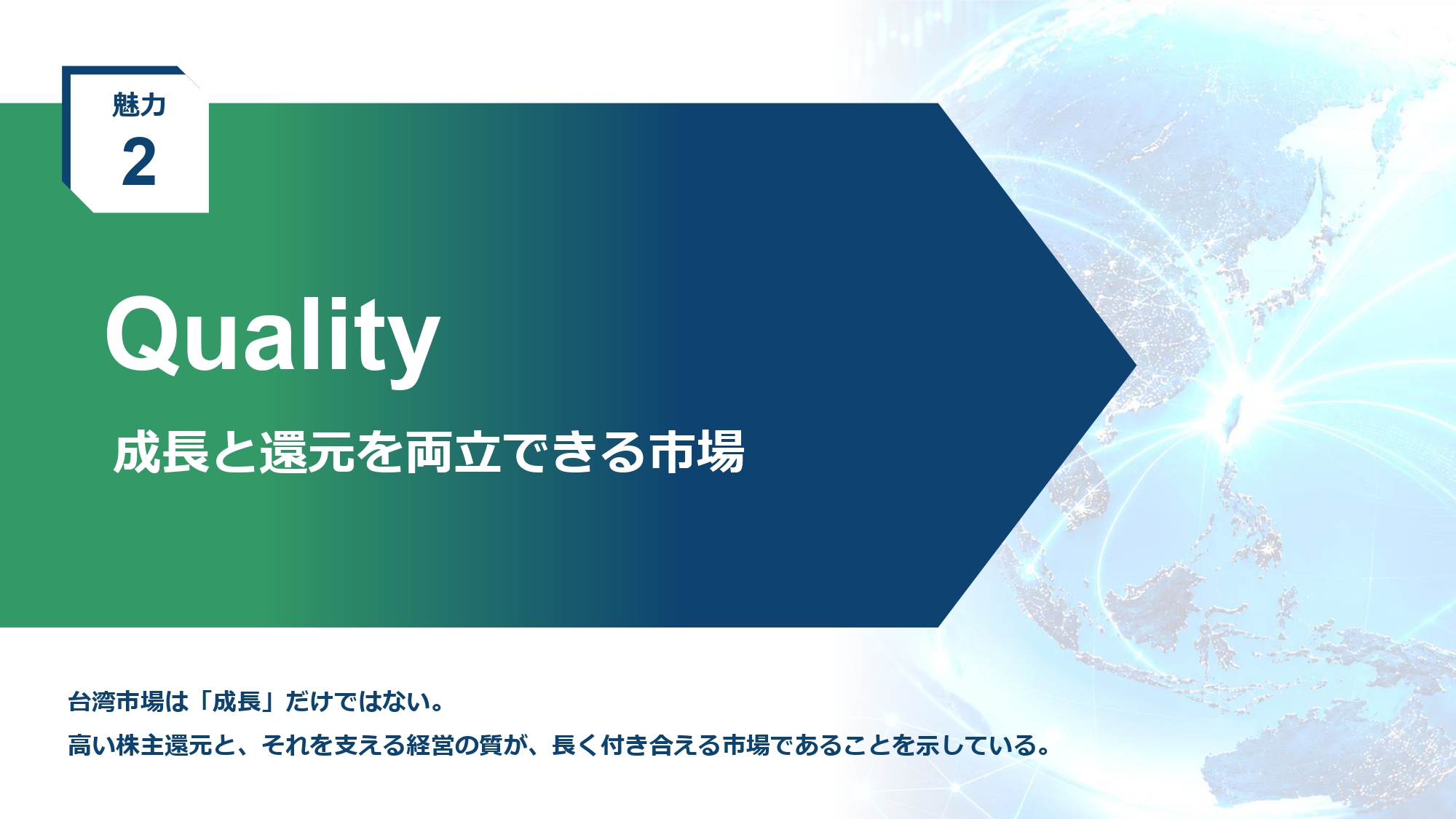 魅力
2

Quality

成長と還元を両立できる市場

台湾市場は「成長」だけではない。
高い株主還元と、それを支える経営の質が、長く付き合える市場であることを示している。